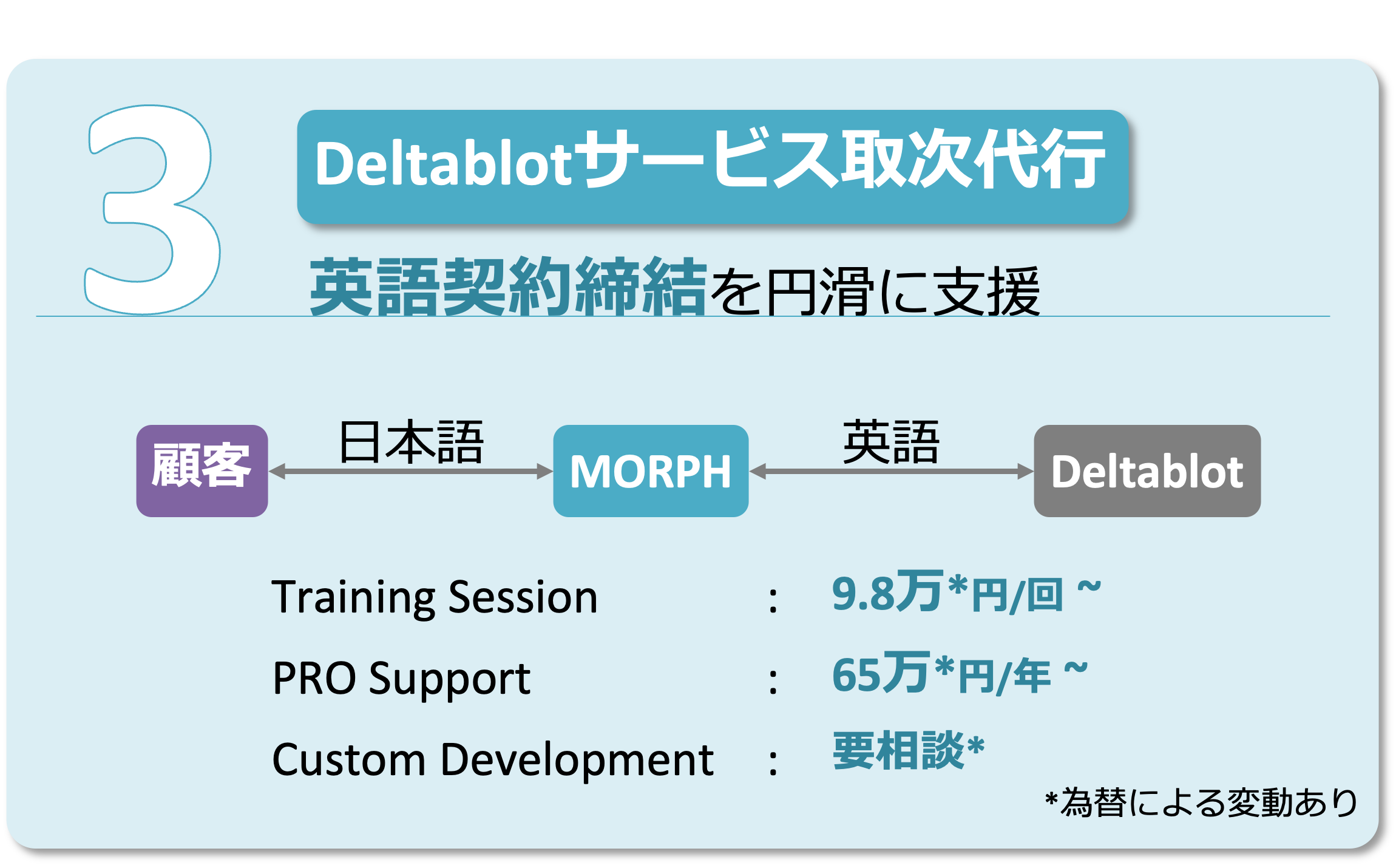 3

Deltablotサービス取次代行

英語契約締結を円滑に支援

顧客

日本語

MORPH

英語

Deltablot

Training Session : 9.8万*円/回 ~

PRO Support : 65万*円/年 ~

Custom Development : 要相談*

*為替による変動あり